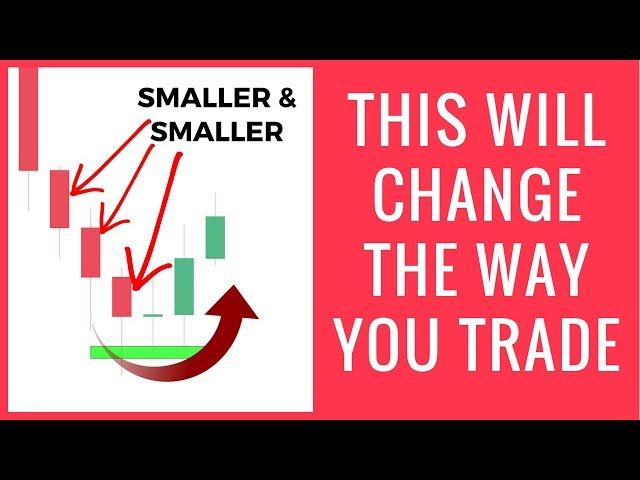 SMALLER &
SMALLER

THIS WILL CHANGE THE WAY YOU TRADE